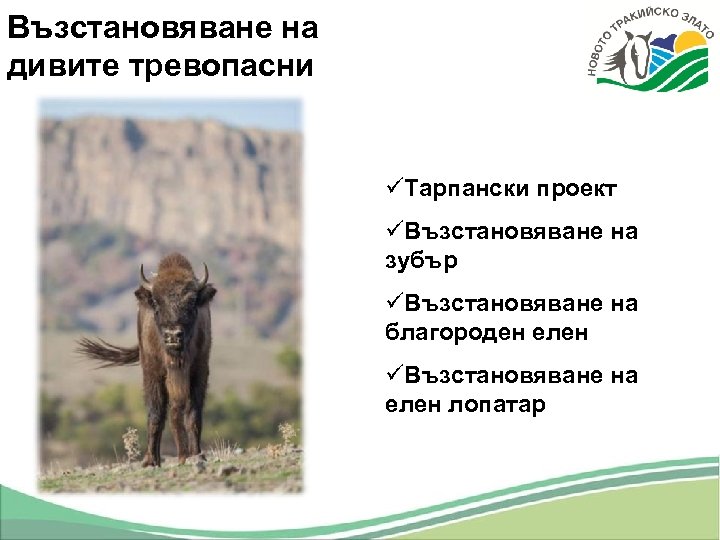 Възстановяване на дивите тревопасни

НОВОТО ТРАКИЙСКО ЗЛАТО

✓Тарпански проект

✓Възстановяване на зубър

✓Възстановяване на благороден елен

✓Възстановяване на елен лопатар